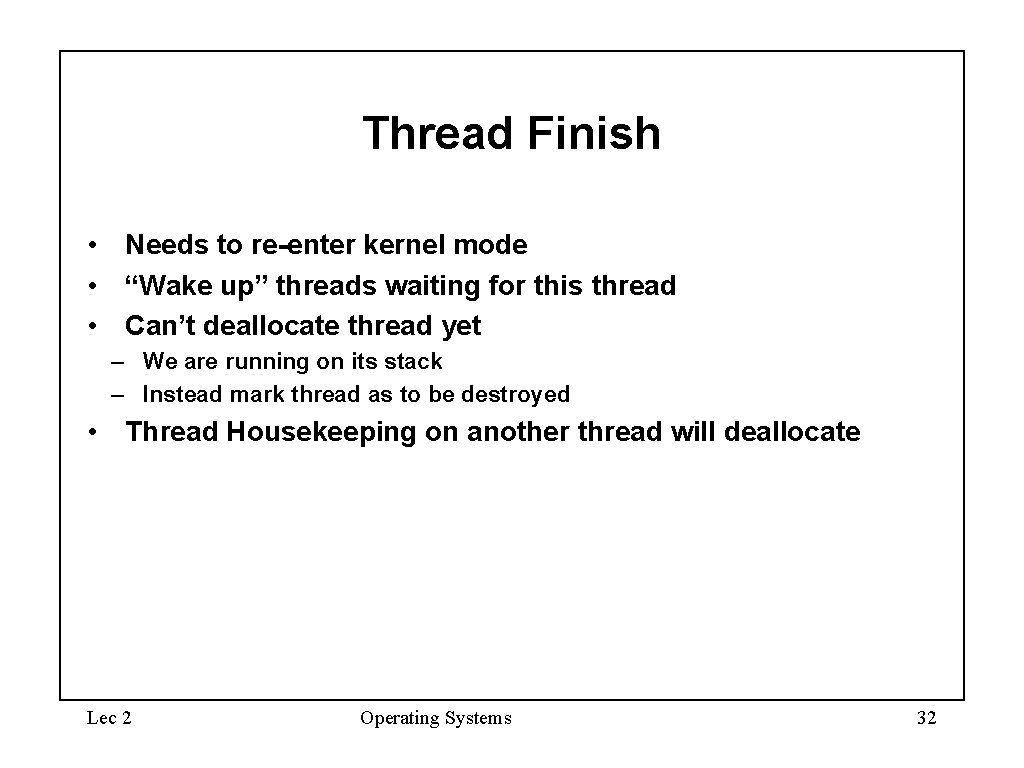 Thread Finish

• Needs to re-enter kernel mode
• “Wake up” threads waiting for this thread
• Can’t deallocate thread yet
– We are running on its stack
– Instead mark thread as to be destroyed
• Thread Housekeeping on another thread will deallocate

Lec 2

Operating Systems

32